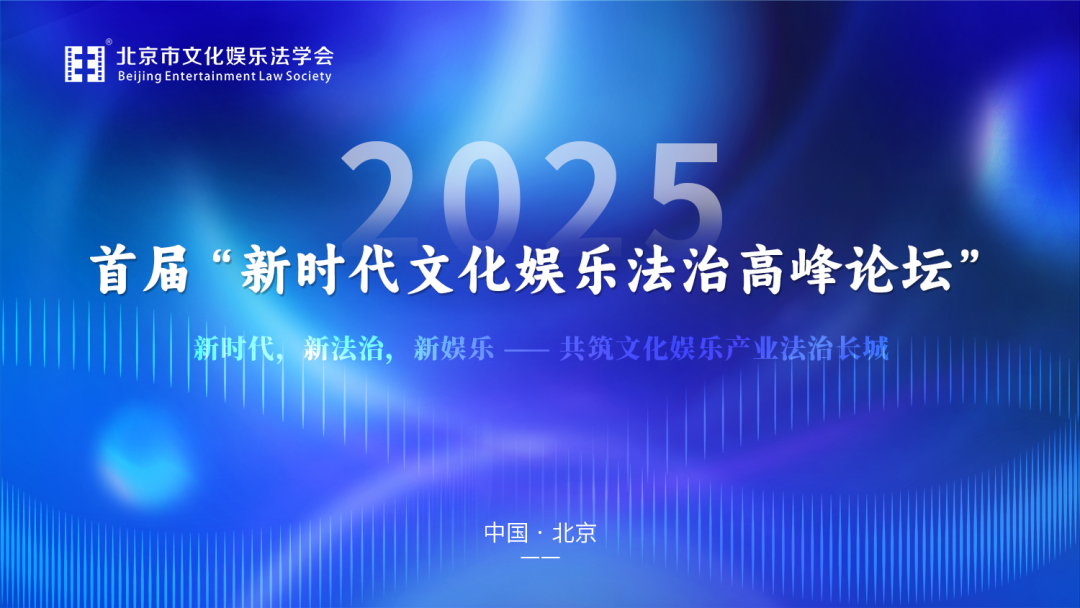 北京市文化娱乐法学会
Beijing Entertainment Law Society

2025

首届“新时代文化娱乐法治高峰论坛”

新时代，新法治，新娱乐 —— 共筑文化娱乐产业法治长城

中国 · 北京